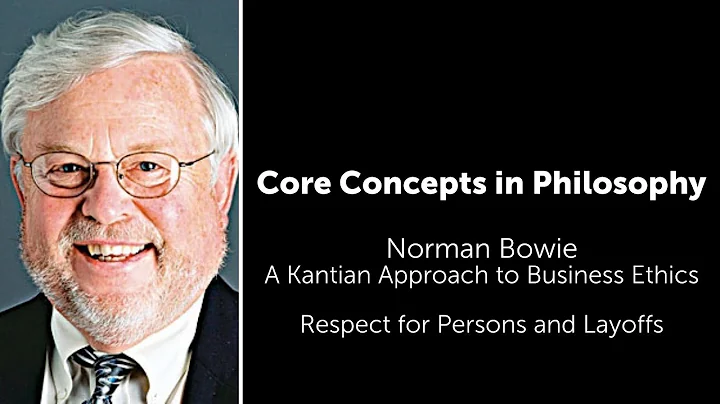 Core Concepts in Philosophy

Norman Bowie
A Kantian Approach to Business Ethics

Respect for Persons and Layoffs